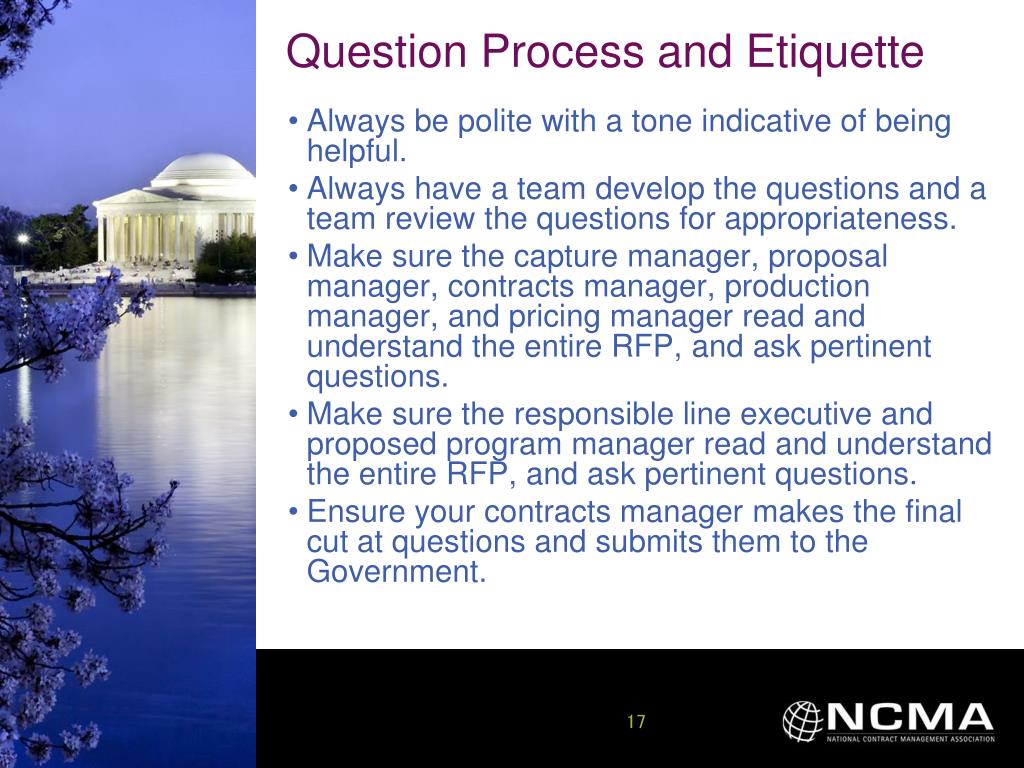 Question Process and Etiquette

• Always be polite with a tone indicative of being helpful.

• Always have a team develop the questions and a team review the questions for appropriateness.

• Make sure the capture manager, proposal manager, contracts manager, production manager, and pricing manager read and understand the entire RFP, and ask pertinent questions.

• Make sure the responsible line executive and proposed program manager read and understand the entire RFP, and ask pertinent questions.

• Ensure your contracts manager makes the final cut at questions and submits them to the Government.

17

NCMA
NATIONAL CONTRACT MANAGEMENT ASSOCIATION